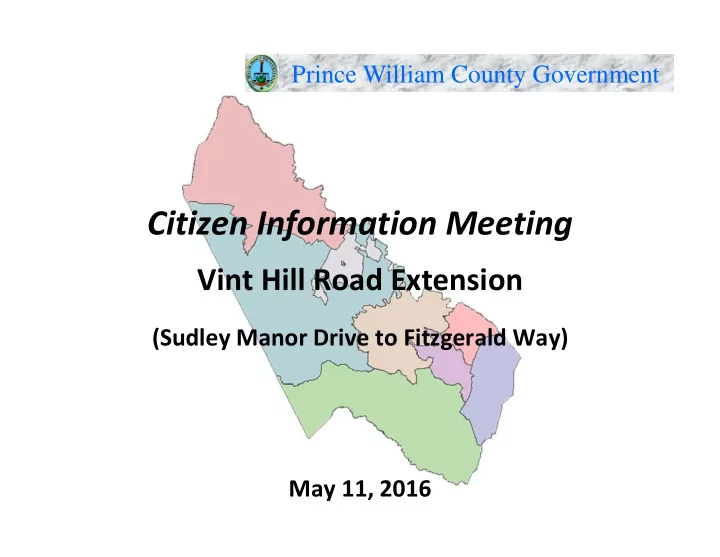 Prince William County Government

Citizen Information Meeting

Vint Hill Road Extension

(Sudley Manor Drive to Fitzgerald Way)

May 11, 2016